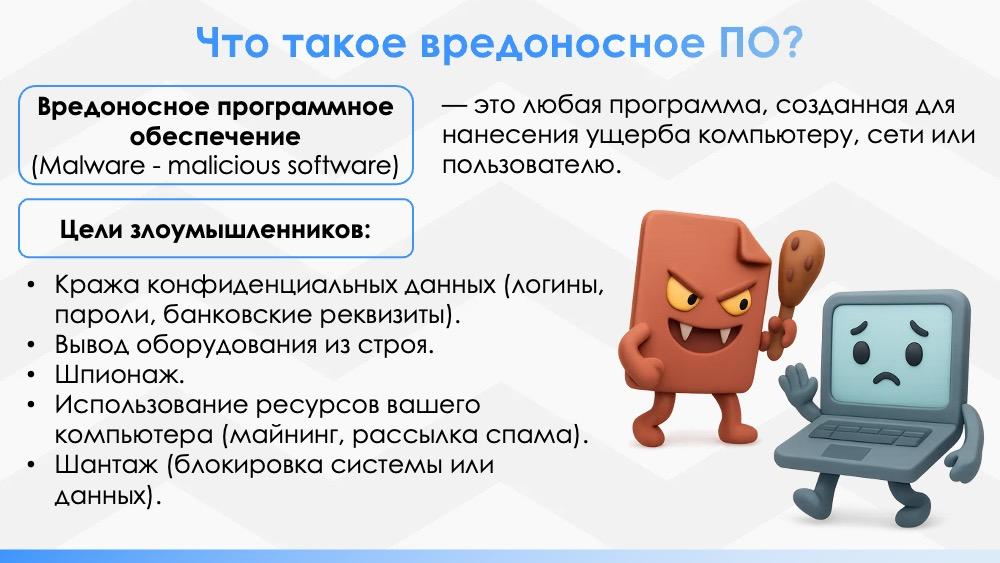 Что такое вредоносное ПО?

Вредоносное программное обеспечение
(Malware - malicious software)

— это любая программа, созданная для нанесения ущерба компьютеру, сети или пользователю.

Цели злоумышленников:

• Кража конфиденциальных данных (логины, пароли, банковские реквизиты).
• Вывод оборудования из строя.
• Шпионаж.
• Использование ресурсов вашего компьютера (майнинг, рассылка спама).
• Шантаж (блокировка системы или данных).